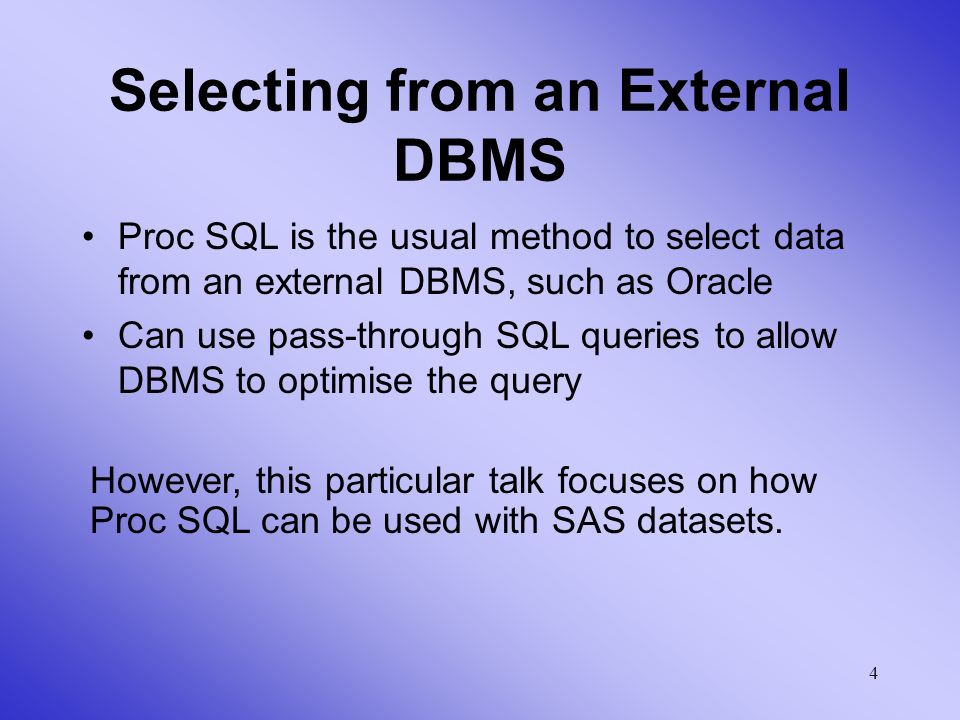 Selecting from an External DBMS

• Proc SQL is the usual method to select data from an external DBMS, such as Oracle
• Can use pass-through SQL queries to allow DBMS to optimise the query

However, this particular talk focuses on how Proc SQL can be used with SAS datasets.

4